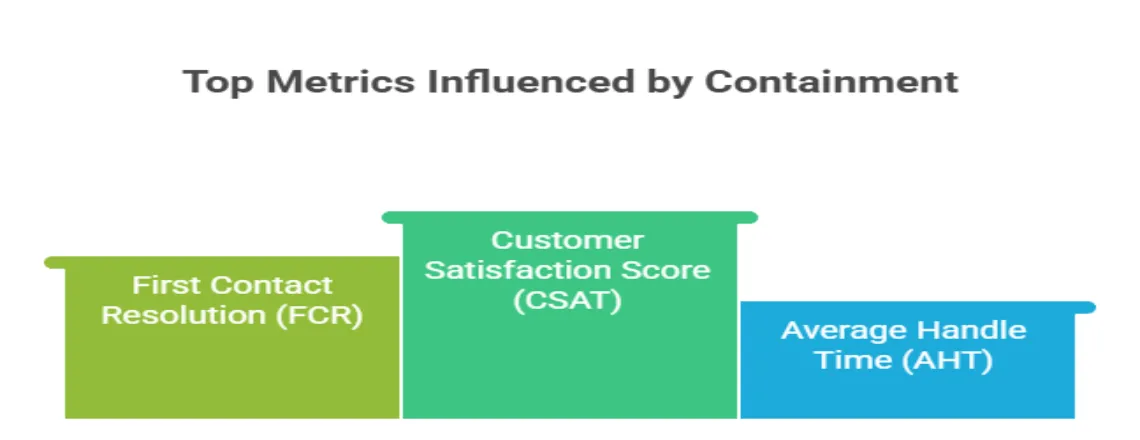 Top Metrics Influenced by Containment

First Contact Resolution (FCR)

Customer Satisfaction Score (CSAT)

Average Handle Time (AHT)